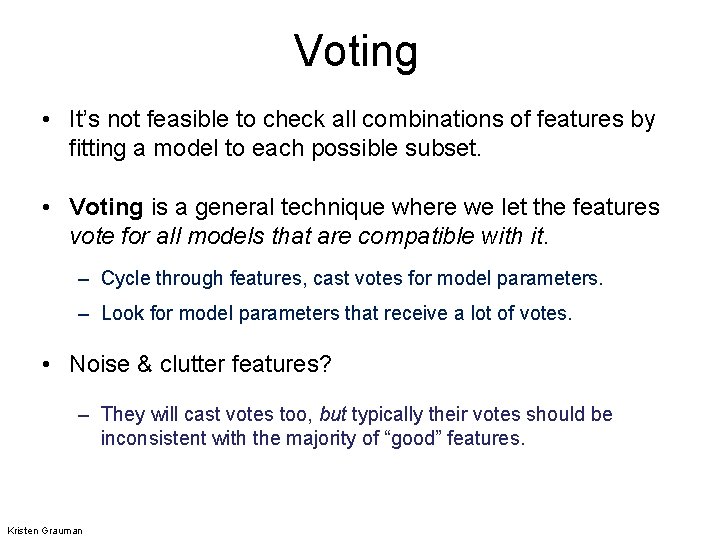 Voting

• It's not feasible to check all combinations of features by fitting a model to each possible subset.

• Voting is a general technique where we let the features vote for all models that are compatible with it.

– Cycle through features, cast votes for model parameters.

– Look for model parameters that receive a lot of votes.

• Noise & clutter features?

– They will cast votes too, but typically their votes should be inconsistent with the majority of "good" features.

Kristen Grauman